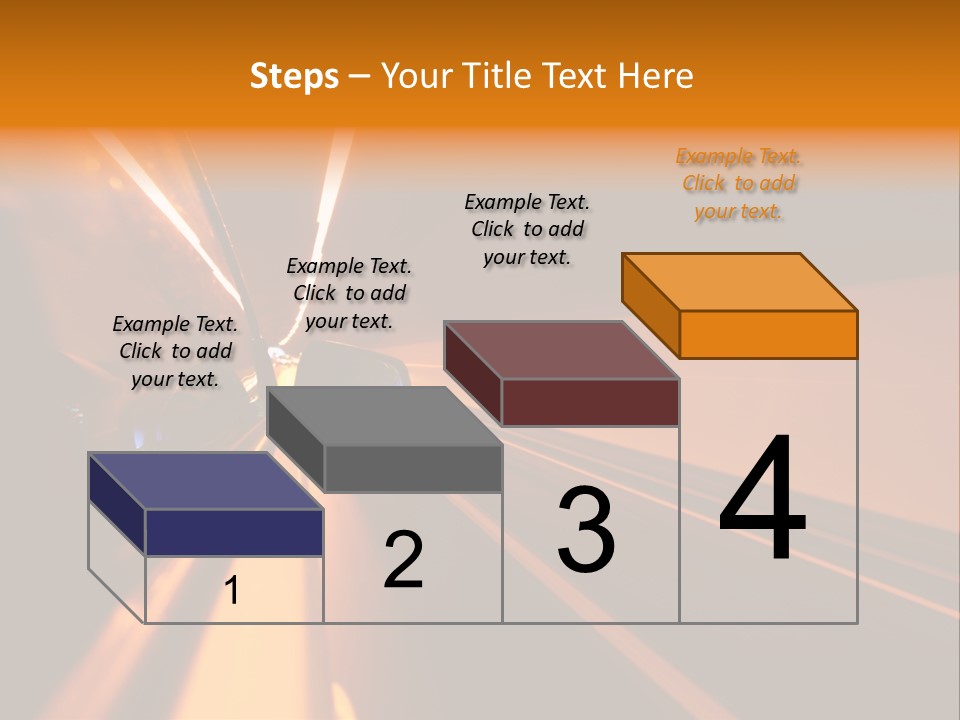 Steps – Your Title Text Here

Example Text. Click to add your text.

Example Text. Click to add your text.

Example Text. Click to add your text.

Example Text. Click to add your text.

1

2

3

4